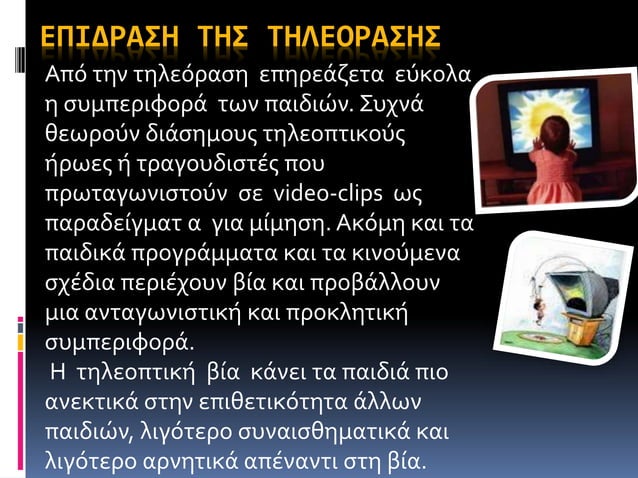 ΕΠΙΔΡΑΣΗ ΤΗΣ ΤΗΛΕΟΡΑΣΗΣ

Από την τηλεόραση επηρεάζετα εύκολα η συμπεριφορά των παιδιών. Συχνά θεωρούν διάσημους τηλεοπτικούς ήρωες ή τραγουδιστές που πρωταγωνιστούν σε video-clips ως παραδείγματ α για μίμηση. Ακόμη και τα παιδικά προγράμματα και τα κινούμενα σχέδια περιέχουν βία και προβάλλουν μια ανταγωνιστική και προκλητική συμπεριφορά.

Η τηλεοπτική βία κάνει τα παιδιά πιο ανεκτικά στην επιθετικότητα άλλων παιδιών, λιγότερο συναισθηματικά και λιγότερο αρνητικά απέναντι στη βία.